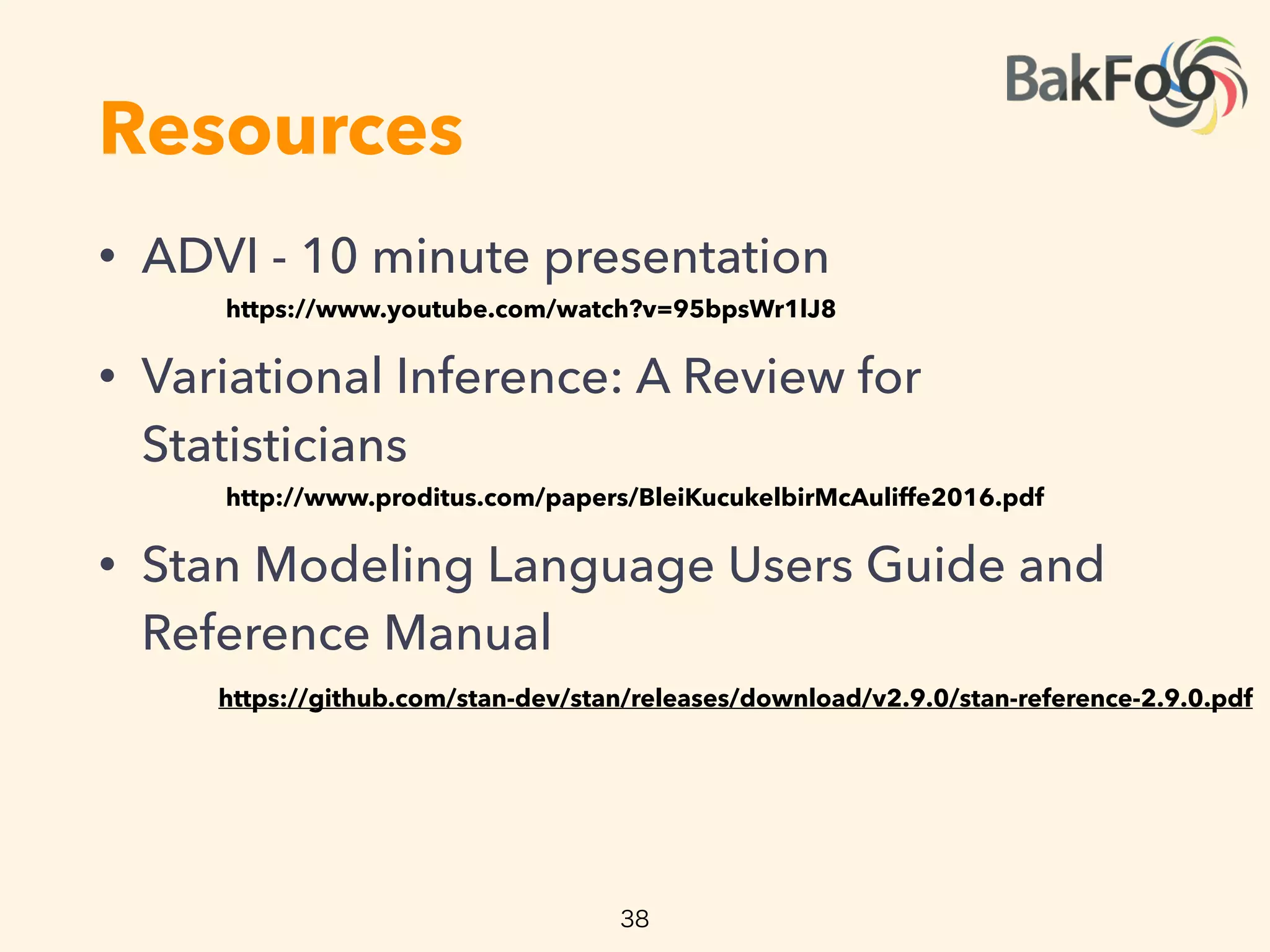 BakFoo

Resources

• ADVI - 10 minute presentation

https://www.youtube.com/watch?v=95bpsWr1lJ8

• Variational Inference: A Review for Statisticians

http://www.proditus.com/papers/BleiKucukelbirMcAuliffe2016.pdf

• Stan Modeling Language Users Guide and Reference Manual

https://github.com/stan-dev/stan/releases/download/v2.9.0/stan-reference-2.9.0.pdf

38